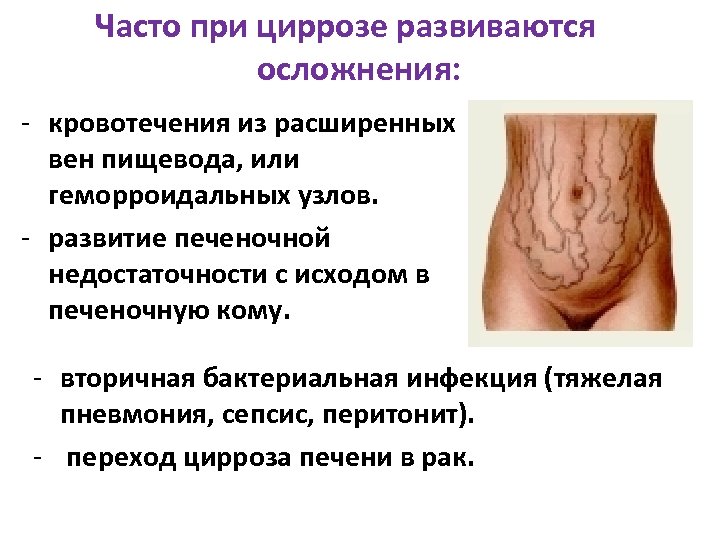 Часто при циррозе развиваются осложнения:

- кровотечения из расширенных вен пищевода, или геморроидальных узлов.
- развитие печеночной недостаточности с исходом в печеночную кому.

- вторичная бактериальная инфекция (тяжелая пневмония, сепсис, перитонит).
- переход цирроза печени в рак.